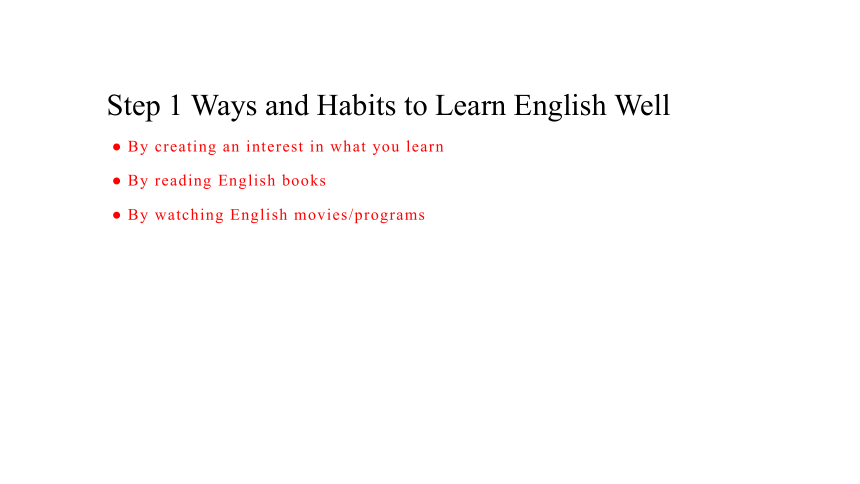 Step 1 Ways and Habits to Learn English Well

● By creating an interest in what you learn

● By reading English books

● By watching English movies/programs